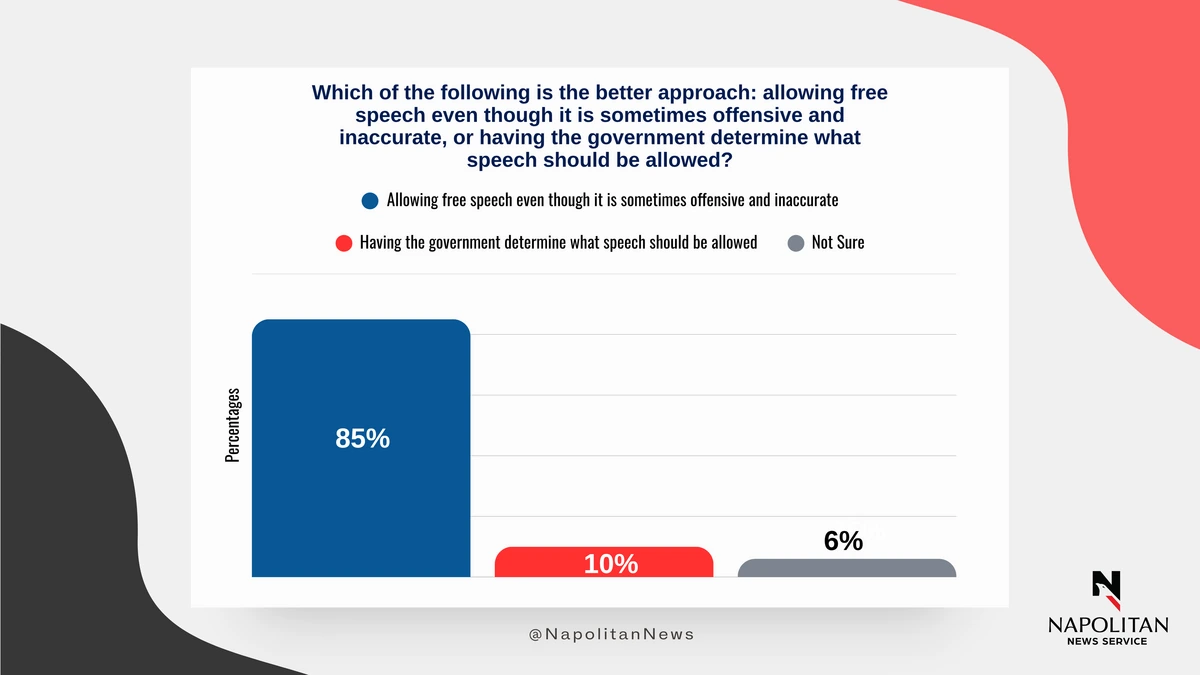 Which of the following is the better approach: allowing free speech even though it is sometimes offensive and inaccurate, or having the government determine what speech should be allowed?

Allowing free speech even though it is sometimes offensive and inaccurate

Having the government determine what speech should be allowed

Not Sure

Percentages

85%

10%

6%

@NapolitanNews

NAPOLITAN
NEWS SERVICE